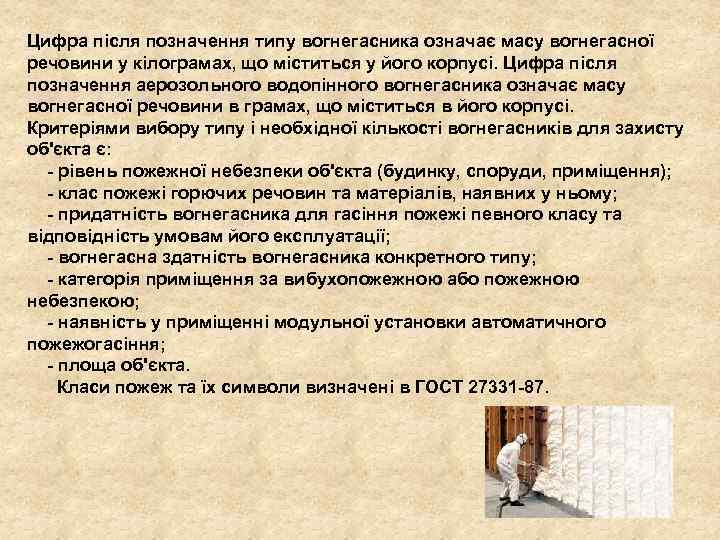 Цифра після позначення типу вогнегасника означає масу вогнегасної речовини у кілограмах, що міститься у його корпусі. Цифра після позначення аерозольного водопінного вогнегасника означає масу вогнегасної речовини в грамах, що міститься в його корпусі. Критеріями вибору типу і необхідної кількості вогнегасників для захисту об'єкта є:

- рівень пожежної небезпеки об'єкта (будинку, споруди, приміщення);
- клас пожежі горючих речовин та матеріалів, наявних у ньому;
- придатність вогнегасника для гасіння пожежі певного класу та відповідність умовам його експлуатації;
- вогнегасна здатність вогнегасника конкретного типу;
- категорія приміщення за вибухопожежною або пожежною небезпекою;
- наявність у приміщенні модульної установки автоматичного пожежогасіння;
- площа об'єкта.

Класи пожеж та їх символи визначені в ГОСТ 27331-87.